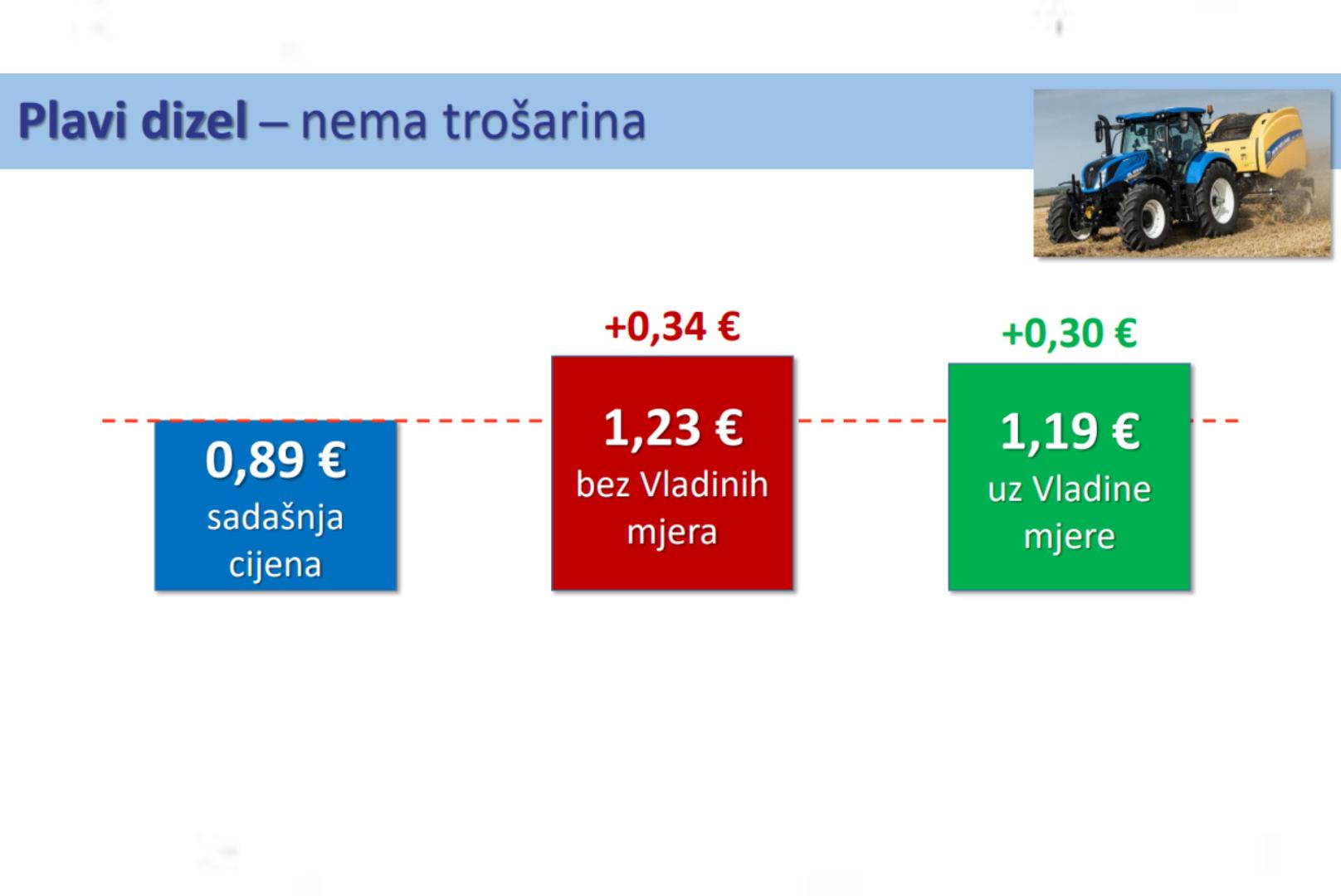 Plavi dizel – nema trošarina

0,89 €
sadašnja cijena

+0,34 €
1,23 €
bez Vladinih mjera

+0,30 €
1,19 €
uz Vladine mjere